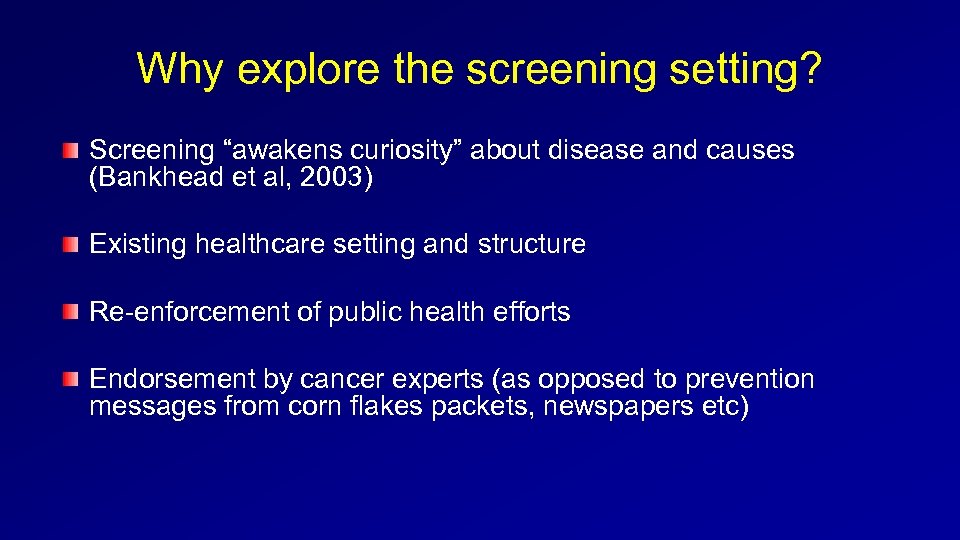 Why explore the screening setting?

Screening “awakens curiosity” about disease and causes (Bankhead et al, 2003)

Existing healthcare setting and structure

Re-enforcement of public health efforts

Endorsement by cancer experts (as opposed to prevention messages from corn flakes packets, newspapers etc)